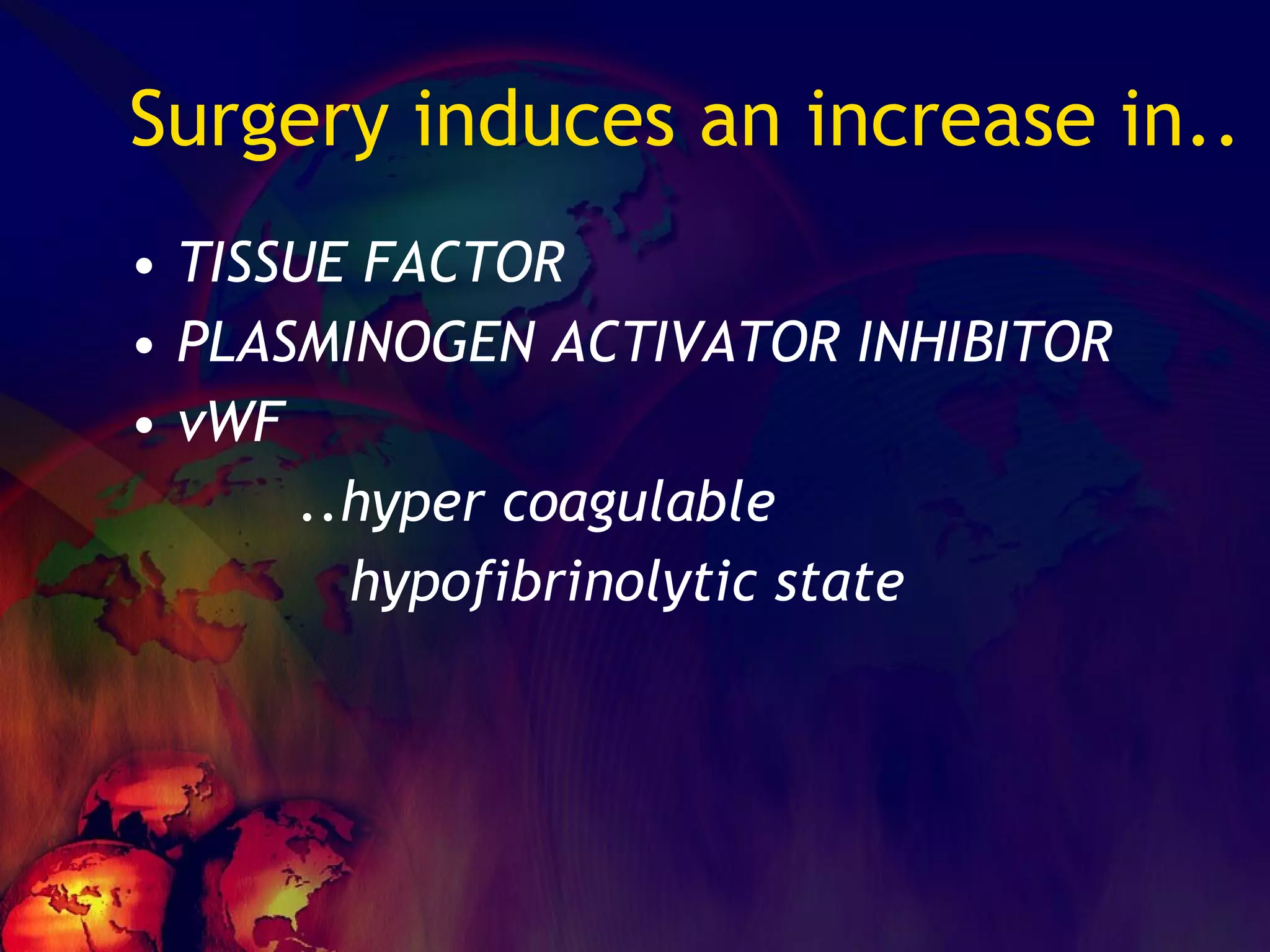 Surgery induces an increase in..

• TISSUE FACTOR
• PLASMINOGEN ACTIVATOR INHIBITOR
• vWF

..hyper coagulable
hypofibrinolytic state